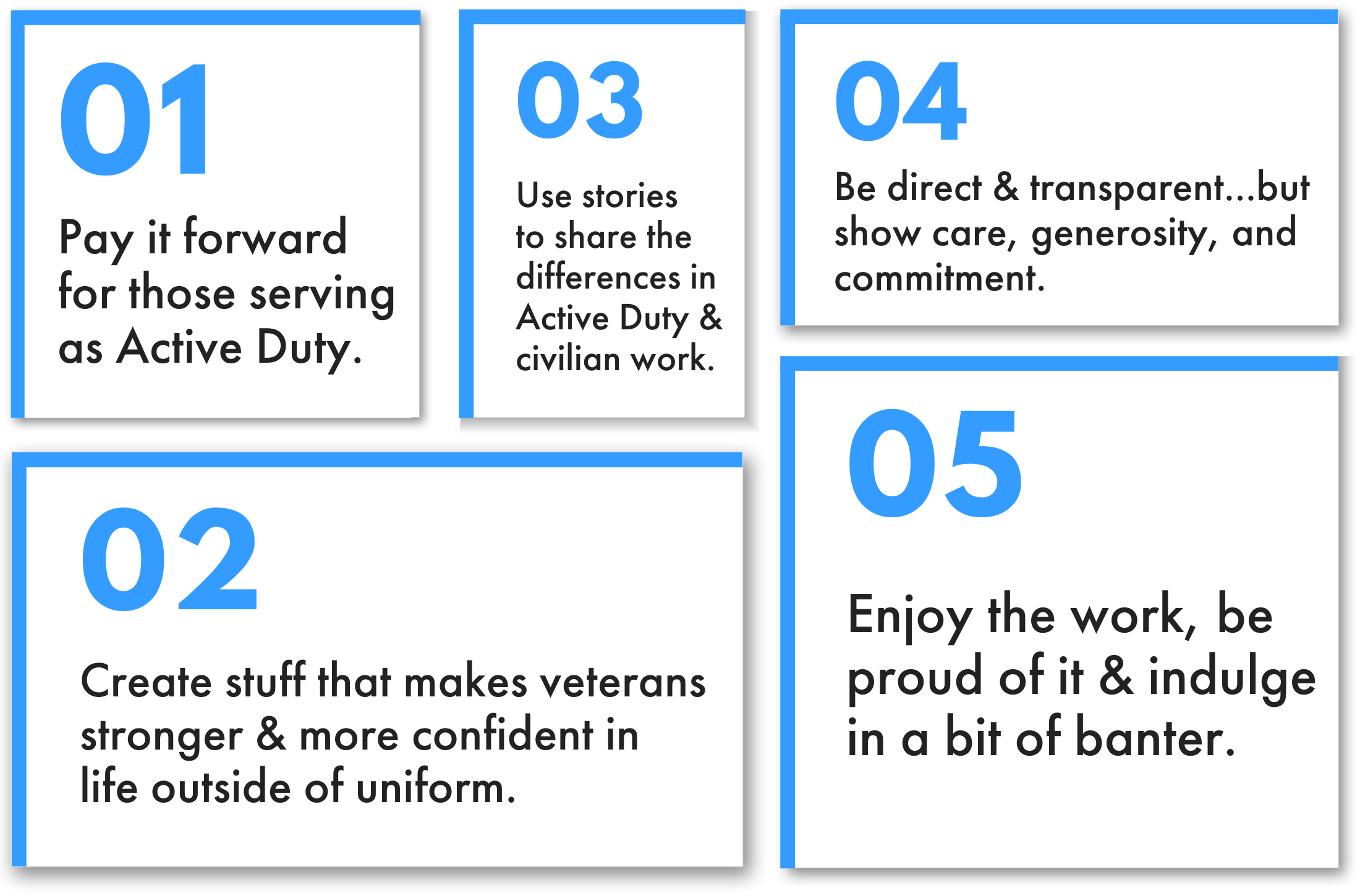 01

Pay it forward for those serving as Active Duty.

02

Create stuff that makes veterans stronger & more confident in life outside of uniform.

03

Use stories to share the differences in Active Duty & civilian work.

04

Be direct & transparent...but show care, generosity, and commitment.

05

Enjoy the work, be proud of it & indulge in a bit of banter.